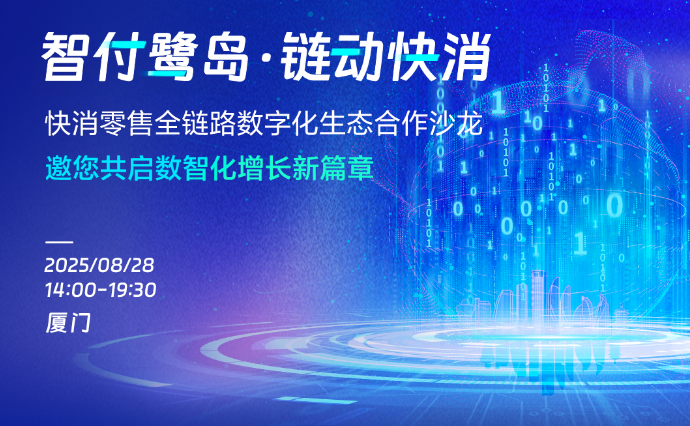 智付鹭岛·链动快消

快消零售全链路数字化生态合作沙龙

邀您共启数智化增长新篇章

2025/08/28
14:00-19:30
厦门